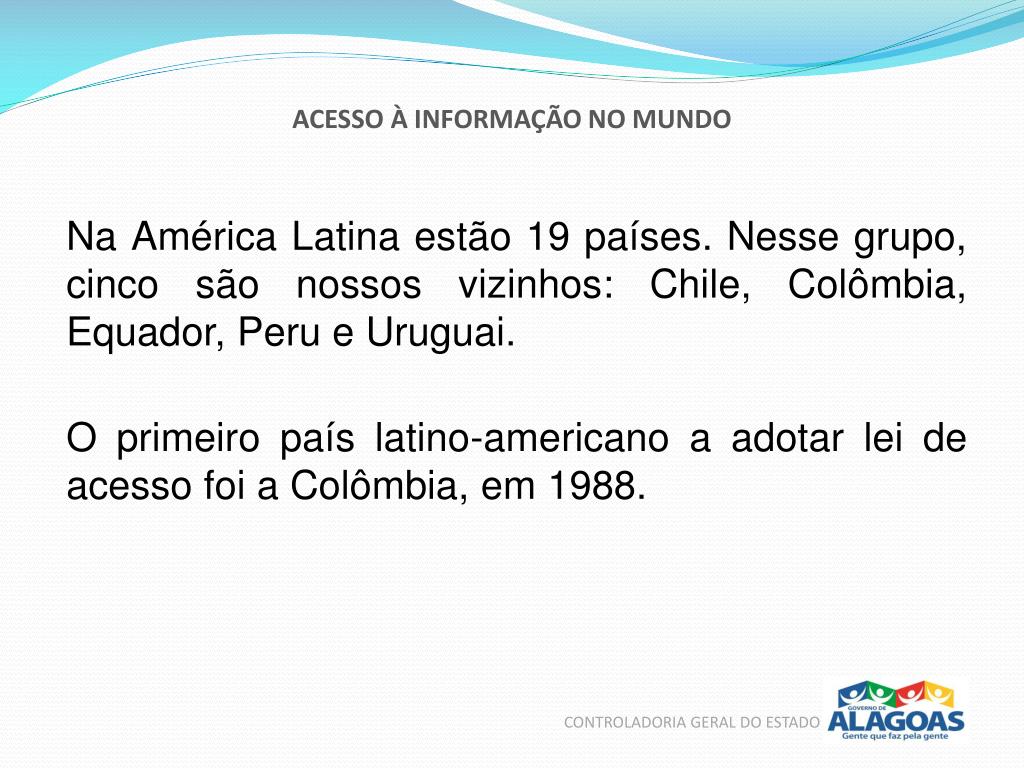 ACESSO À INFORMAÇÃO NO MUNDO

Na América Latina estão 19 países. Nesse grupo, cinco são nossos vizinhos: Chile, Colômbia, Equador, Peru e Uruguai.

O primeiro país latino-americano a adotar lei de acesso foi a Colômbia, em 1988.

CONTROLADORIA GERAL DO ESTADO

GOVERNO DE
ALAGOAS
Gente que faz pela gente